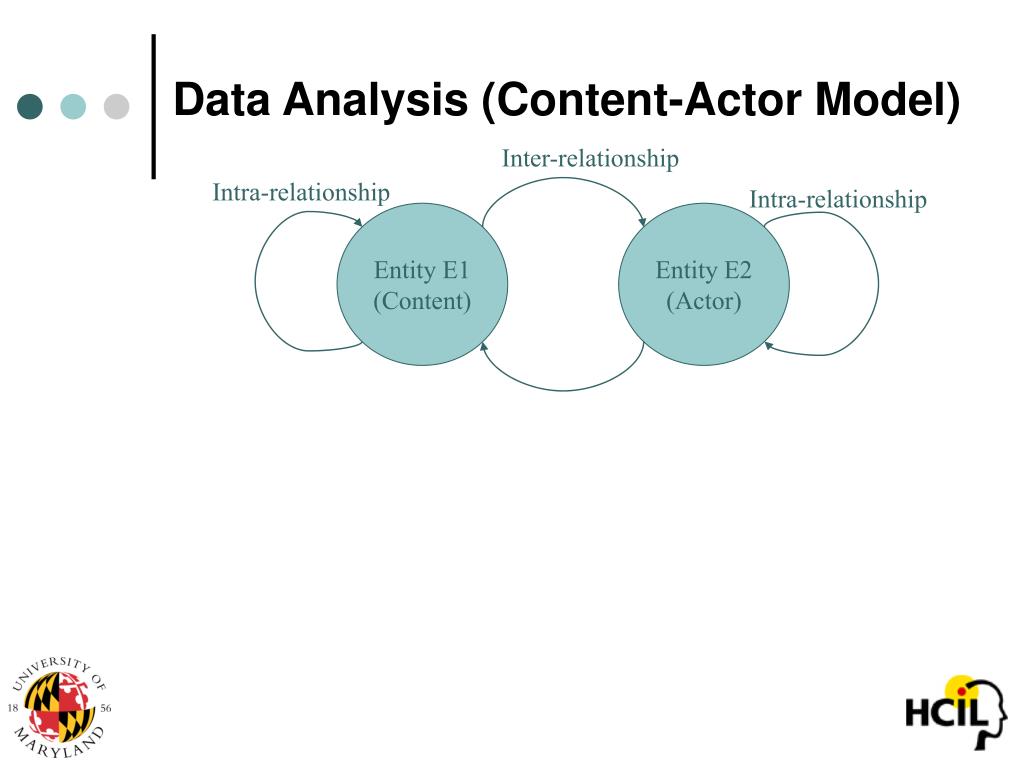 Data Analysis (Content-Actor Model)

Inter-relationship

Intra-relationship

Intra-relationship

Entity E1 (Content)

Entity E2 (Actor)

UNIVERSITY OF MARYLAND 18 56

HCIL